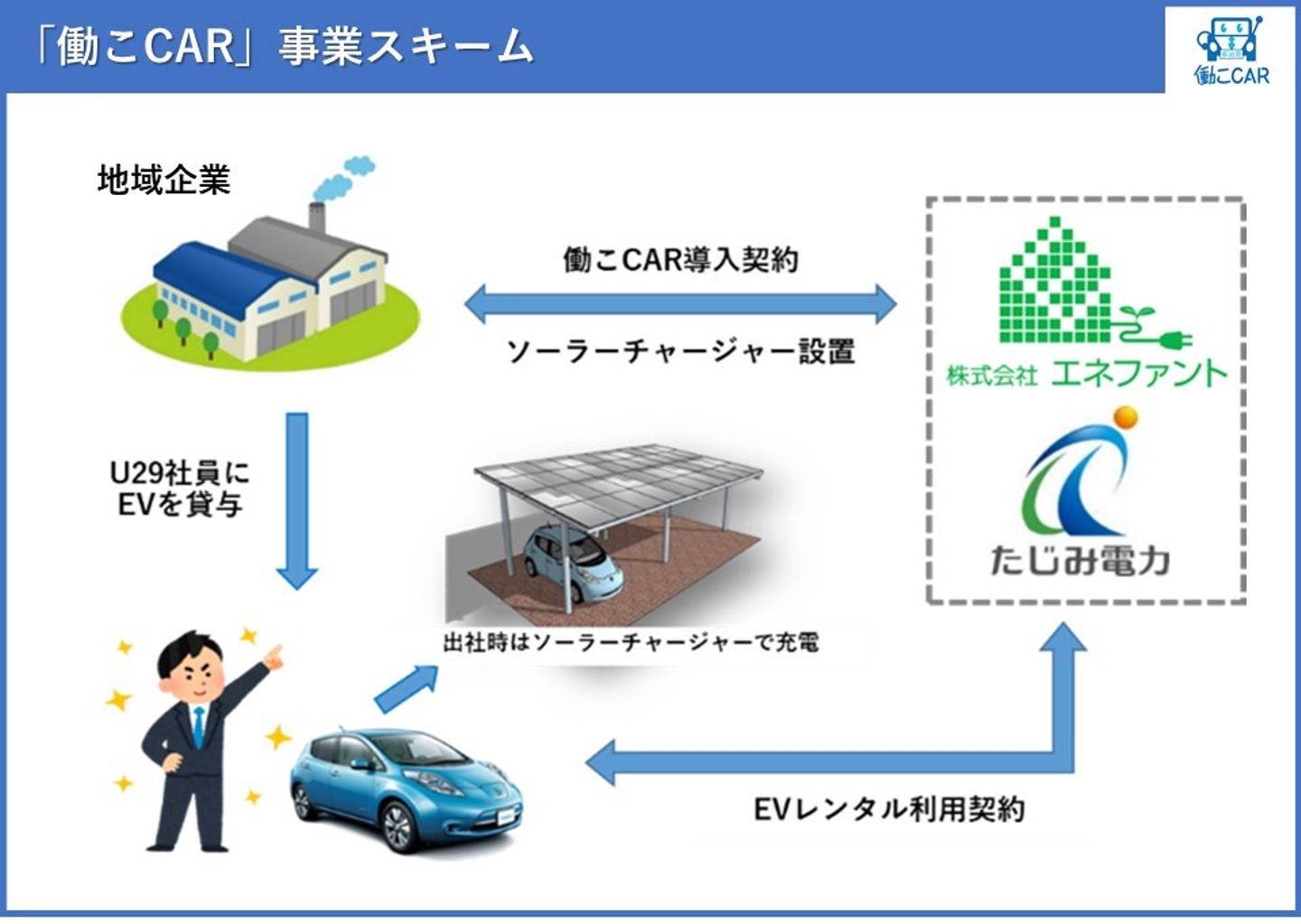 「働こCAR」事業スキーム

働こCAR

地域企業

働こCAR導入契約

ソーラーチャージャー設置

株式会社 エネファント

たじみ電力

U29社員に EVを貸与

出社時はソーラーチャージャーで充電

EVレンタル利用契約